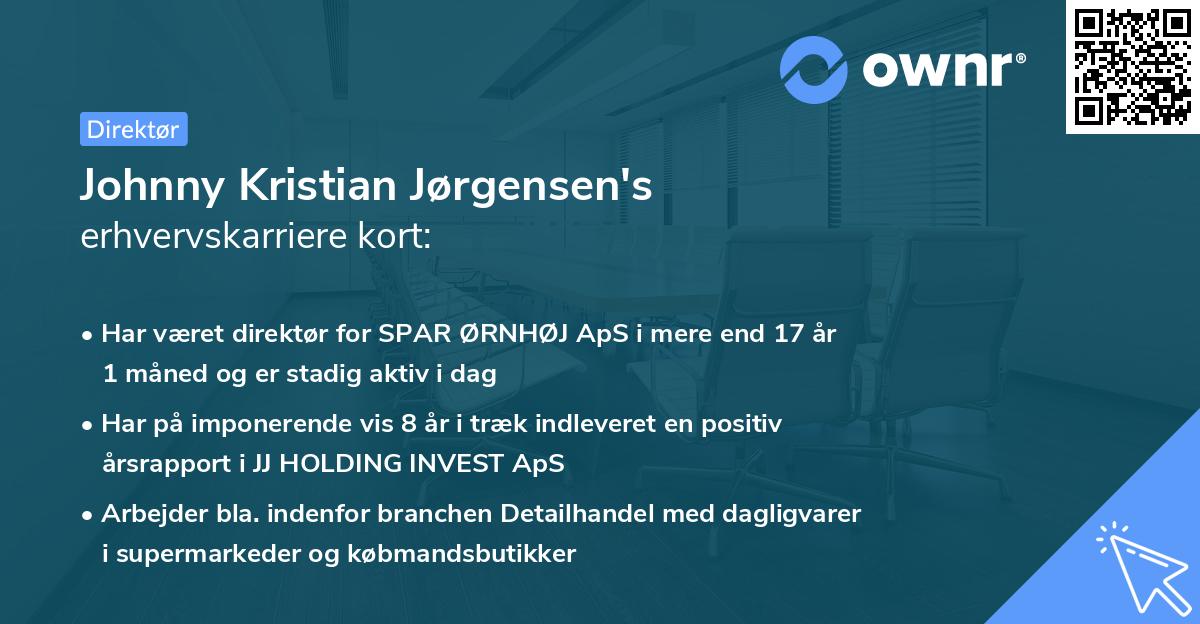 ownr®

Direktør

Johnny Kristian Jørgensen's
erhvervskarriere kort:

• Har været direktør for SPAR ØRNHØJ ApS i mere end 17 år 1 måned og er stadig aktiv i dag

• Har på imponerende vis 8 år i træk indleveret en positiv årsrapport i JJ HOLDING INVEST ApS

• Arbejder bla. indenfor branchen Detailhandel med dagligvarer i supermarkeder og købmandsbutikker